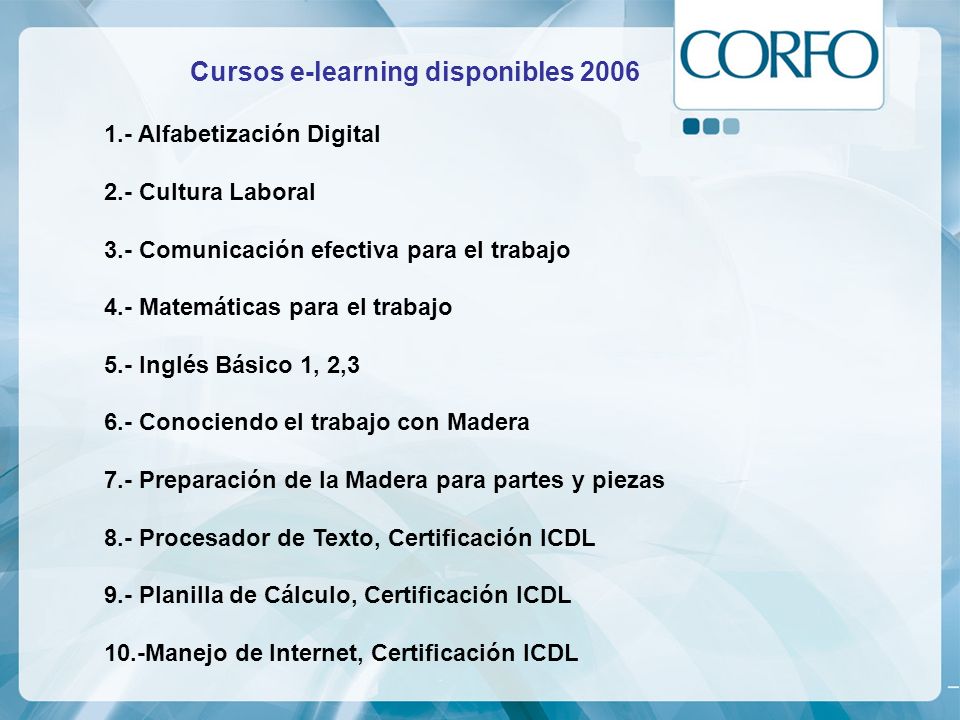 CORFO

Cursos e-learning disponibles 2006

1.- Alfabetización Digital

2.- Cultura Laboral

3.- Comunicación efectiva para el trabajo

4.- Matemáticas para el trabajo

5.- Inglés Básico 1, 2,3

6.- Conociendo el trabajo con Madera

7.- Preparación de la Madera para partes y piezas

8.- Procesador de Texto, Certificación ICDL

9.- Planilla de Cálculo, Certificación ICDL

10.-Manejo de Internet, Certificación ICDL